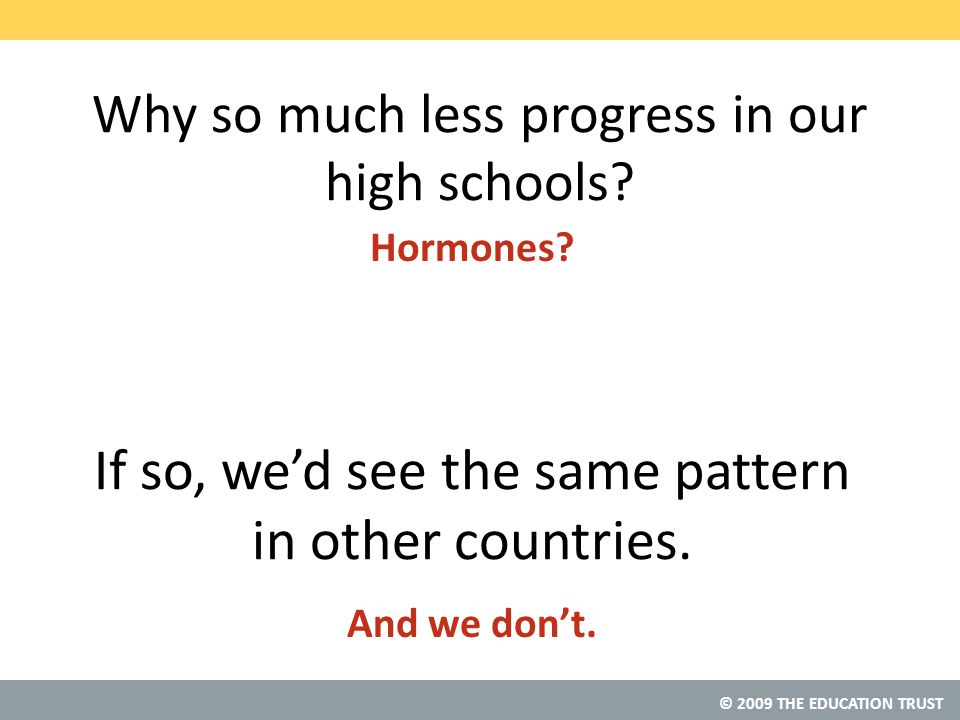 Why so much less progress in our high schools?

Hormones?

If so, we’d see the same pattern in other countries.

And we don’t.

© 2009 THE EDUCATION TRUST